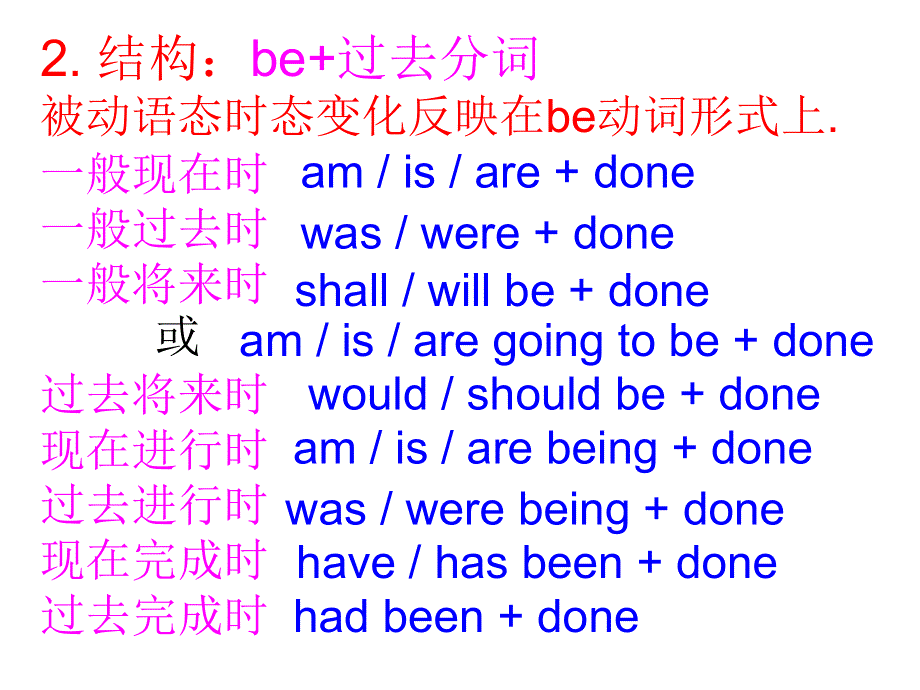 2. 结构：be+过去分词
被动语态时态变化反映在be动词形式上.
一般现在时 am / is / are + done
一般过去时 was / were + done
一般将来时 shall / will be + done
或 am / is / are going to be + done
过去将来时 would / should be + done
现在进行时 am / is / are being + done
过去进行时 was / were being + done
现在完成时 have / has been + done
过去完成时 had been + done